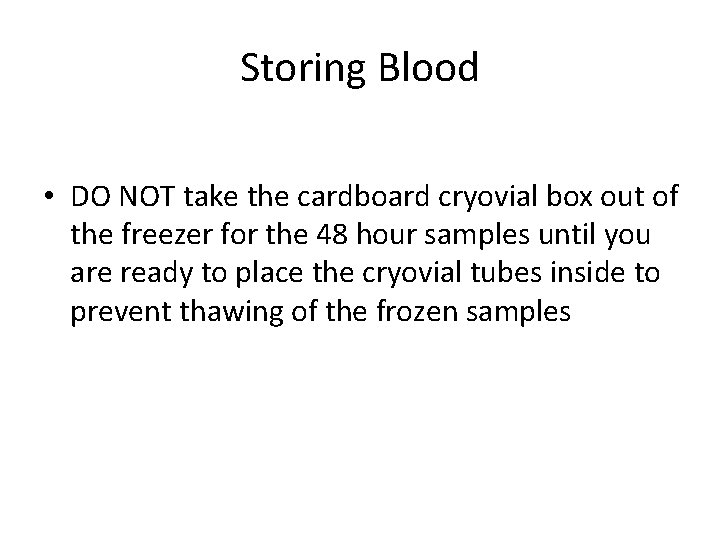 Storing Blood

• DO NOT take the cardboard cryovial box out of the freezer for the 48 hour samples until you are ready to place the cryovial tubes inside to prevent thawing of the frozen samples